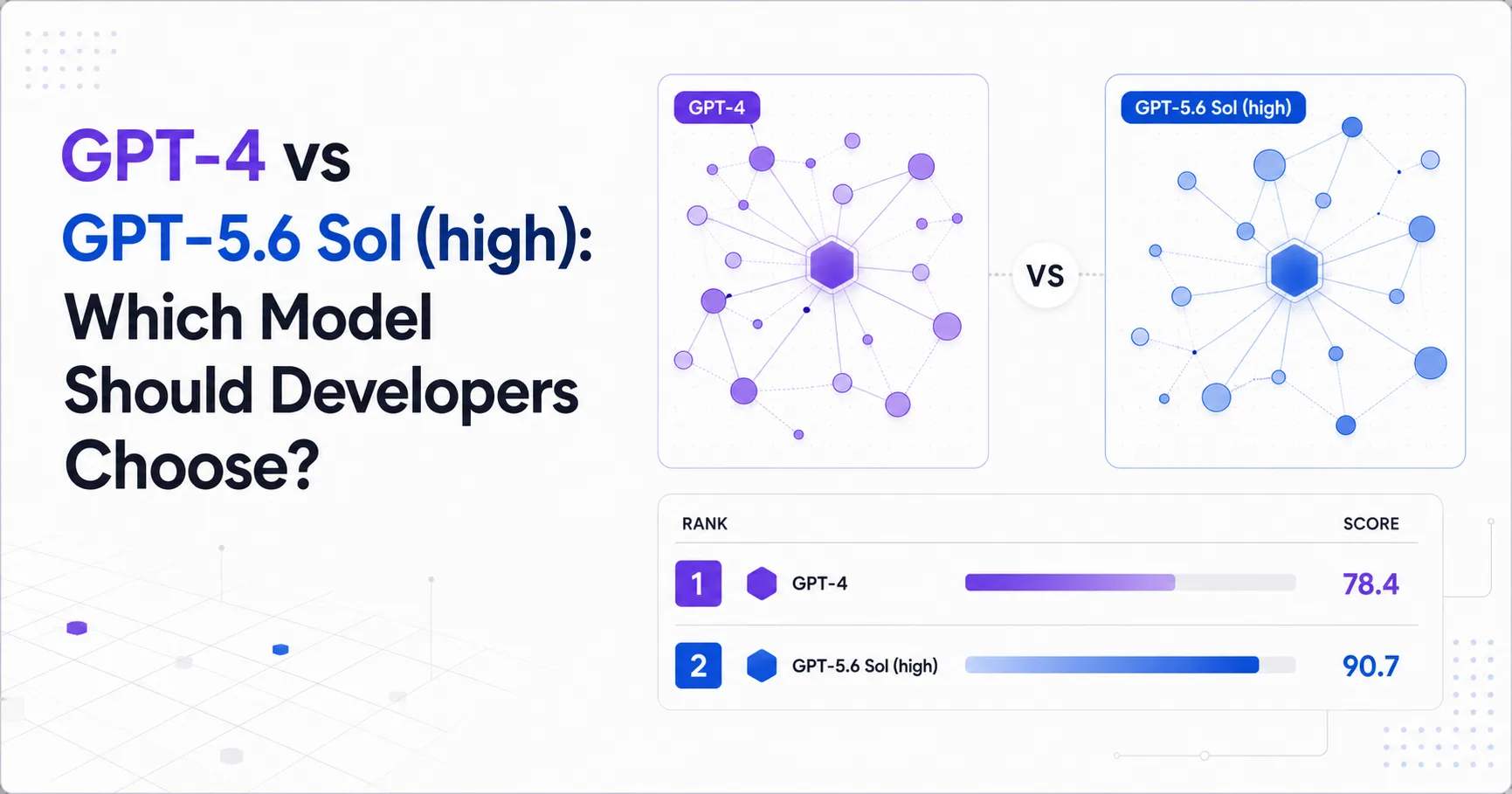 GPT-4 vs GPT-5.6 Sol (high): Which Model Should Developers Choose?

GPT-4

VS

GPT-5.6 Sol (high)

| RANK | | SCORE |
|---|---|---|
| 1 | GPT-4 | 78.4 |
| 2 | GPT-5.6 Sol (high) | 90.7 |